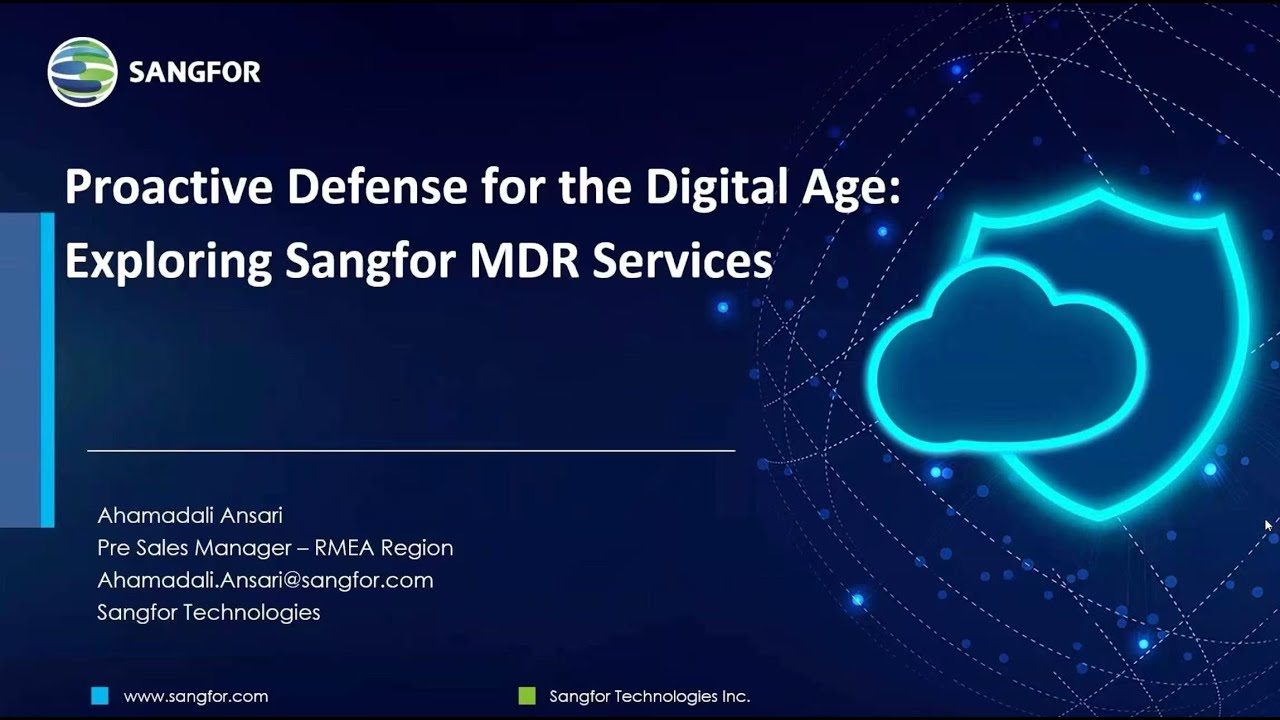 SANGFOR

Proactive Defense for the Digital Age: Exploring Sangfor MDR Services

Ahamadali Ansari
Pre Sales Manager – RMEA Region
Ahamadali.Ansari@sangfor.com
Sangfor Technologies

www.sangfor.com

Sangfor Technologies Inc.